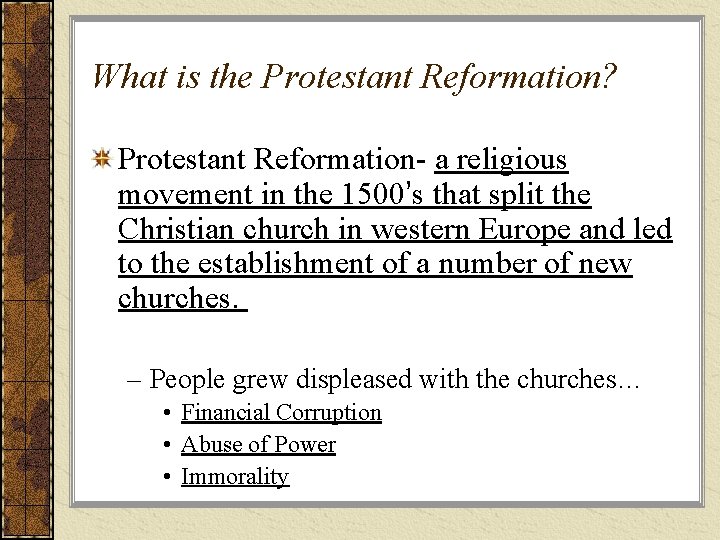 What is the Protestant Reformation?

Protestant Reformation- a religious movement in the 1500's that split the Christian church in western Europe and led to the establishment of a number of new churches.

– People grew displeased with the churches…
• Financial Corruption
• Abuse of Power
• Immorality